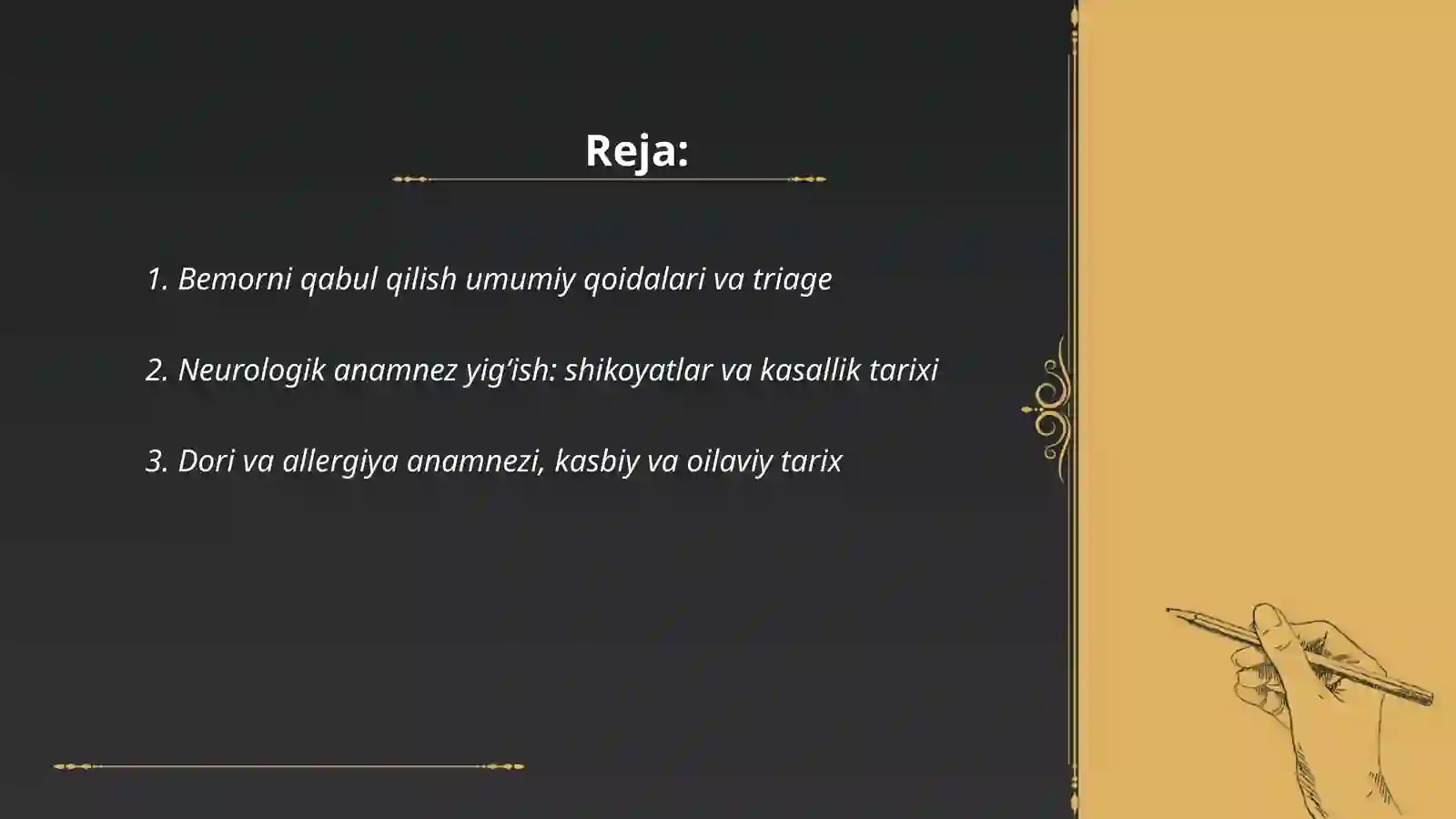 Reja:

1. Bemorni qabul qilish umumiy qoidalari va triage

2. Neurologik anamnez yig‘ish: shikoyatlar va kasallik tarixi

3. Dori va allergiya anamnezi, kasbiy va oilaviy tarix